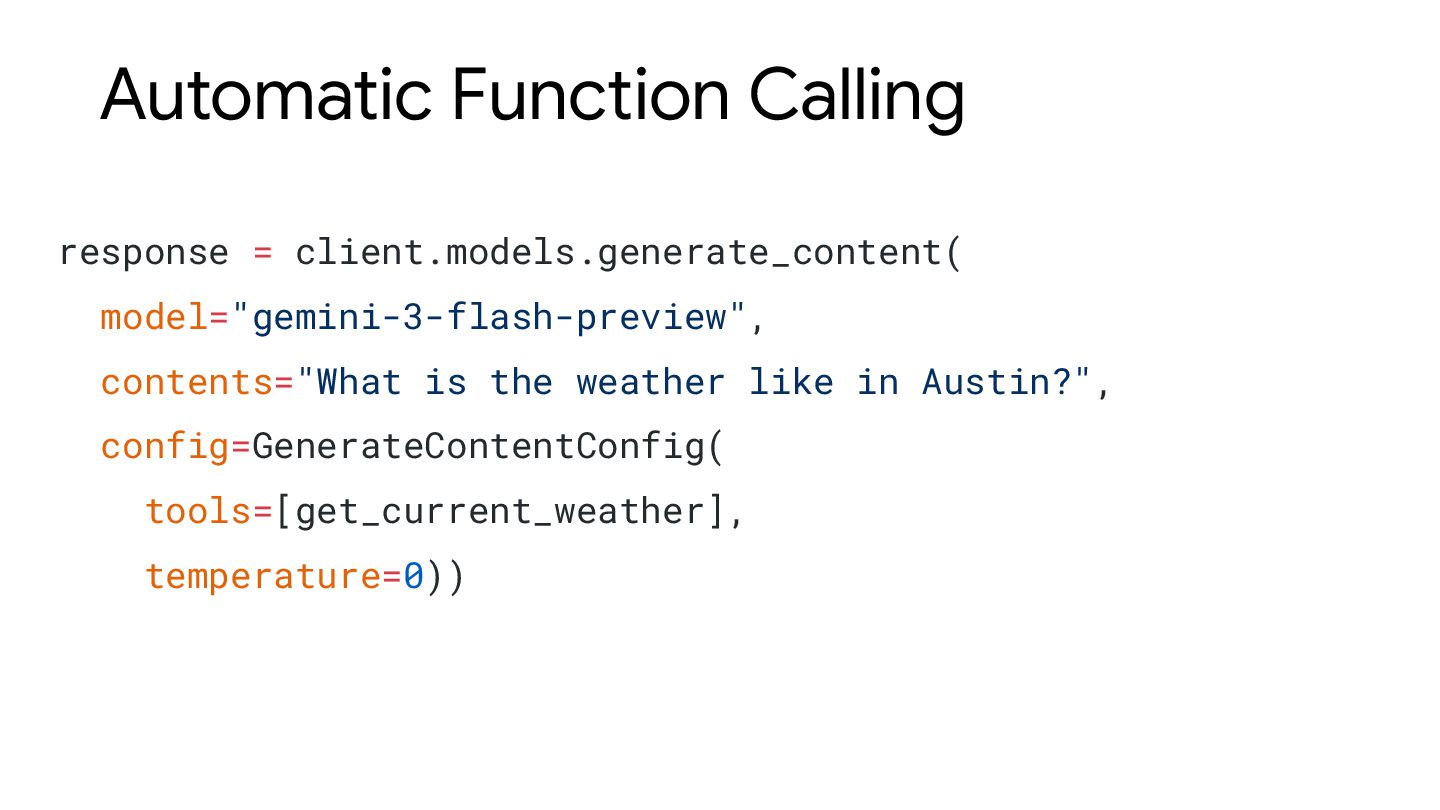 Automatic Function Calling

response = client.models.generate_content(
  model="gemini-3-flash-preview",
  contents="What is the weather like in Austin?",
  config=GenerateContentConfig(
    tools=[get_current_weather],
    temperature=0))